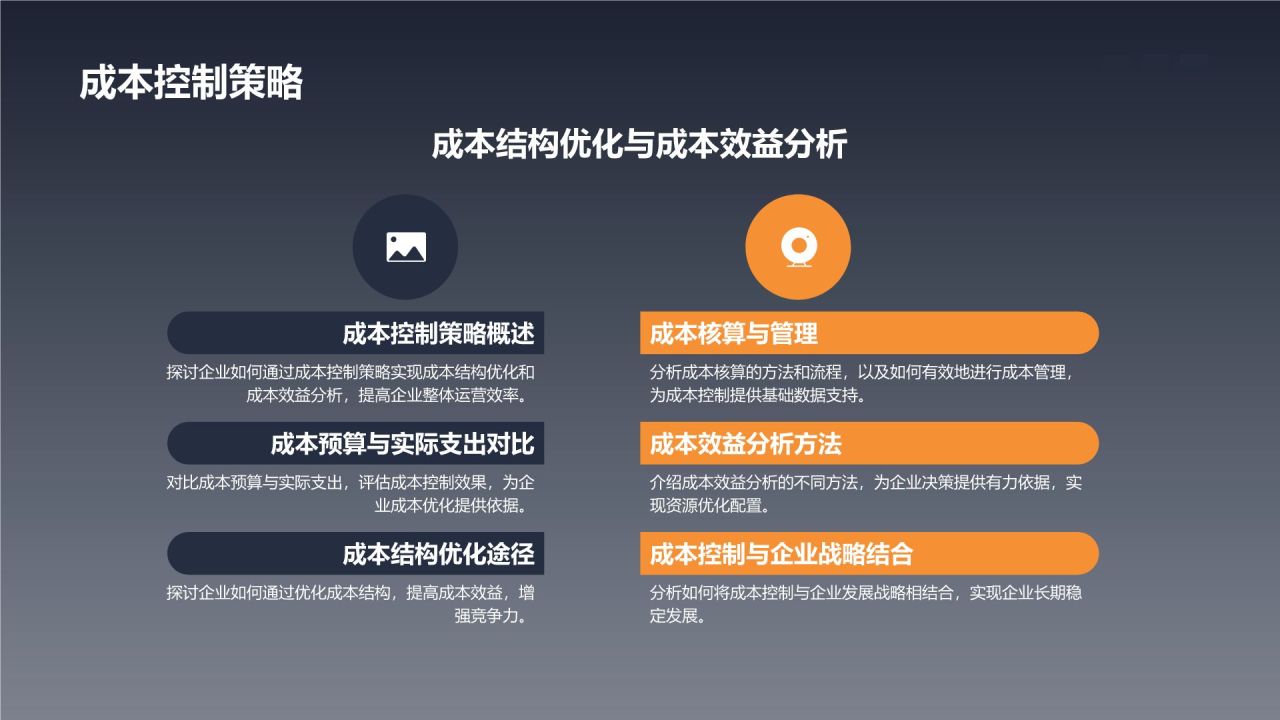 成本控制策略

成本结构优化与成本效益分析

成本控制策略概述

探讨企业如何通过成本控制策略实现成本结构优化和成本效益分析，提高企业整体运营效率。

成本预算与实际支出对比

对比成本预算与实际支出，评估成本控制效果，为企业成本优化提供依据。

成本结构优化途径

探讨企业如何通过优化成本结构，提高成本效益，增强竞争力。

成本核算与管理

分析成本核算的方法和流程，以及如何有效地进行成本管理，为成本控制提供基础数据支持。

成本效益分析方法

介绍成本效益分析的不同方法，为企业决策提供有力依据，实现资源优化配置。

成本控制与企业战略结合

分析如何将成本控制与企业发展战略相结合，实现企业长期稳定发展。